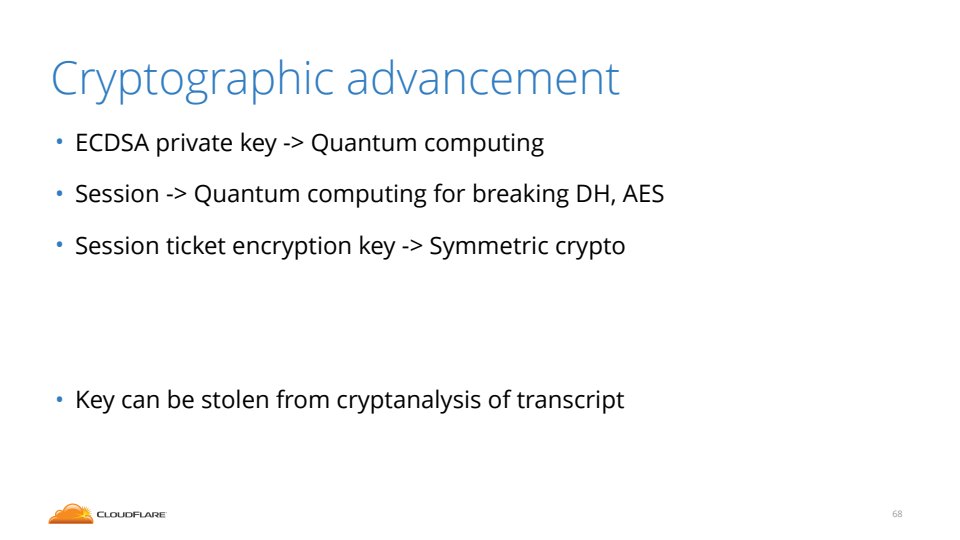 Cryptographic advancement

• ECDSA private key -> Quantum computing

• Session -> Quantum computing for breaking DH, AES

• Session ticket encryption key -> Symmetric crypto

• Key can be stolen from cryptanalysis of transcript

CLOUDFLARE

68